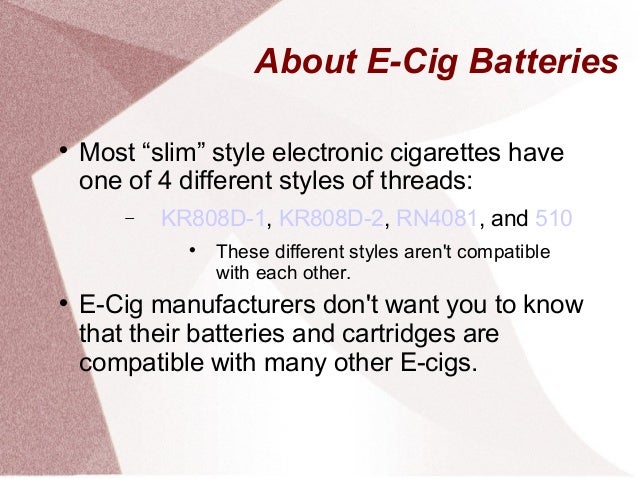 About E-Cig Batteries

• Most “slim” style electronic cigarettes have one of 4 different styles of threads:

– KR808D-1, KR808D-2, RN4081, and 510

• These different styles aren't compatible with each other.

• E-Cig manufacturers don't want you to know that their batteries and cartridges are compatible with many other E-cigs.